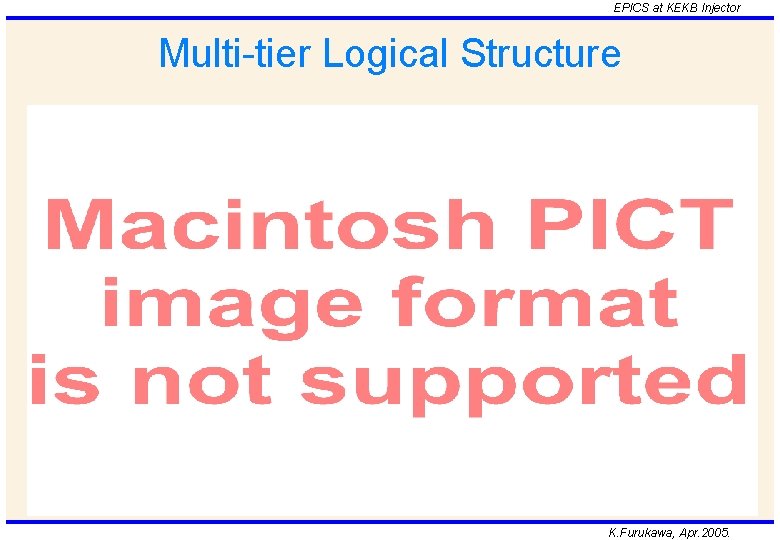 EPICS at KEKB Injector

Multi-tier Logical Structure

Macintosh PICT image format is not supported

K.Furukawa, Apr.2005.